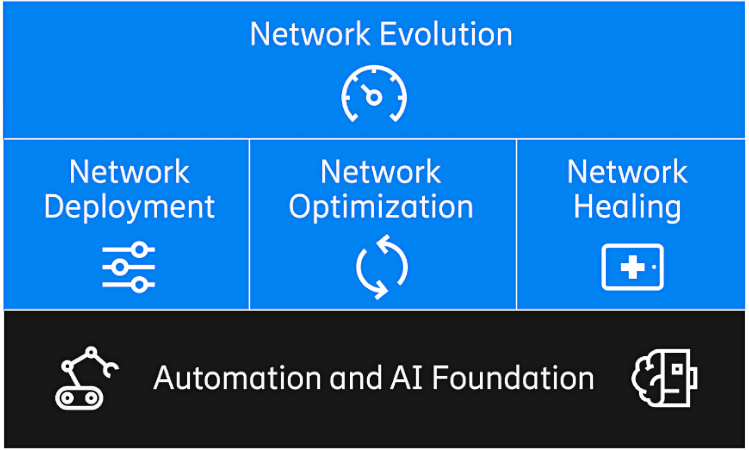 Network Evolution

Network Deployment

Network Optimization

Network Healing

Automation and AI Foundation